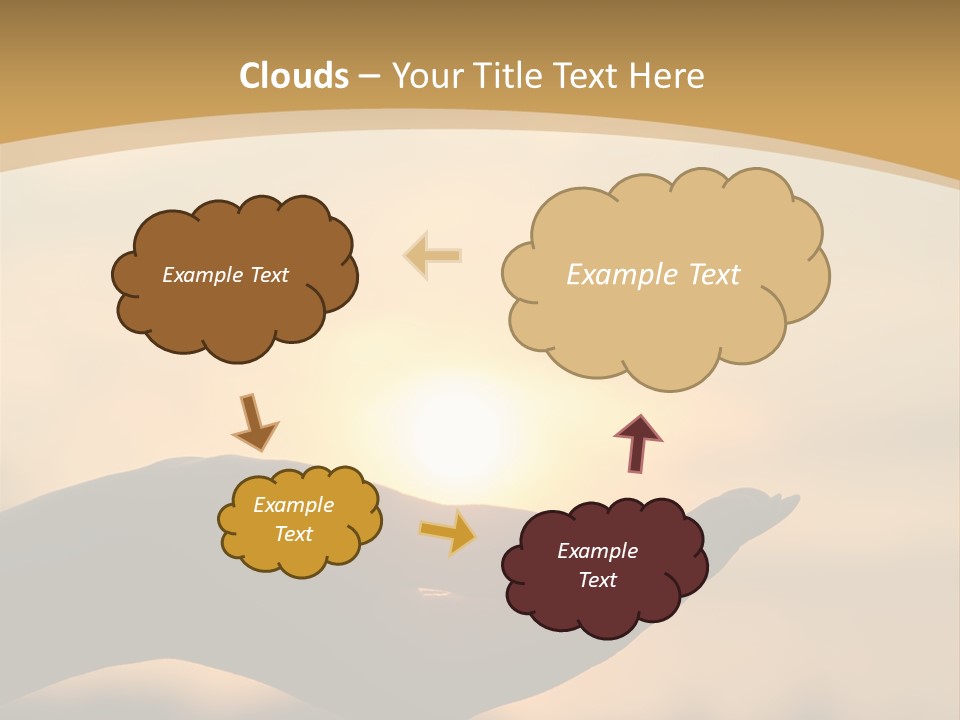 Clouds – Your Title Text Here

Example Text

Example Text

Example Text

Example Text